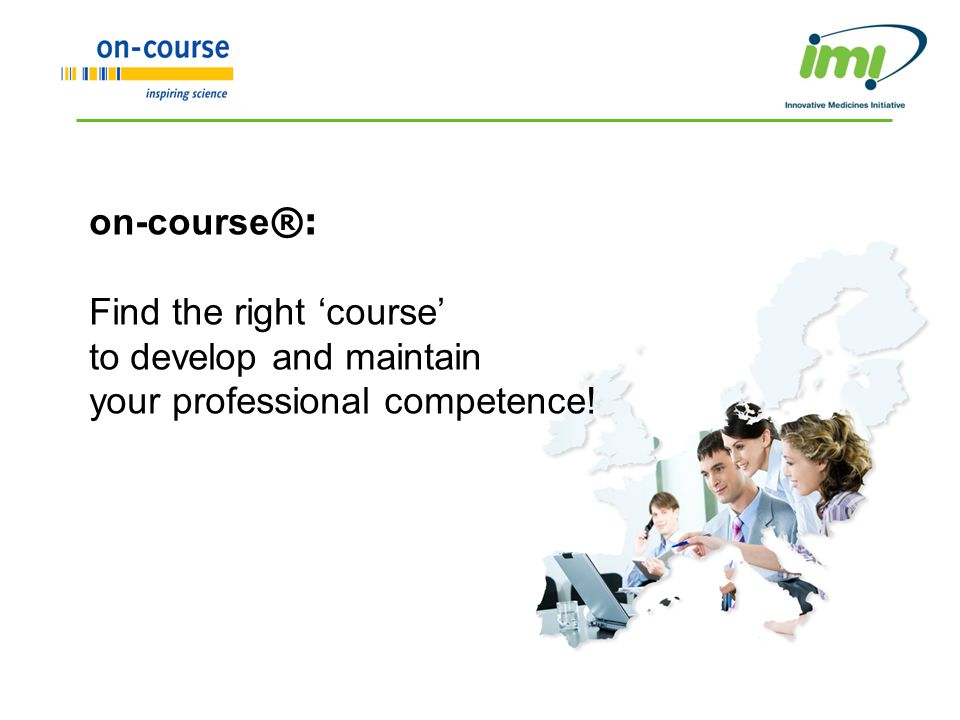 on-course
inspiring science

imi
Innovative Medicines Initiative

on-course®:

Find the right ‘course’
to develop and maintain
your professional competence!